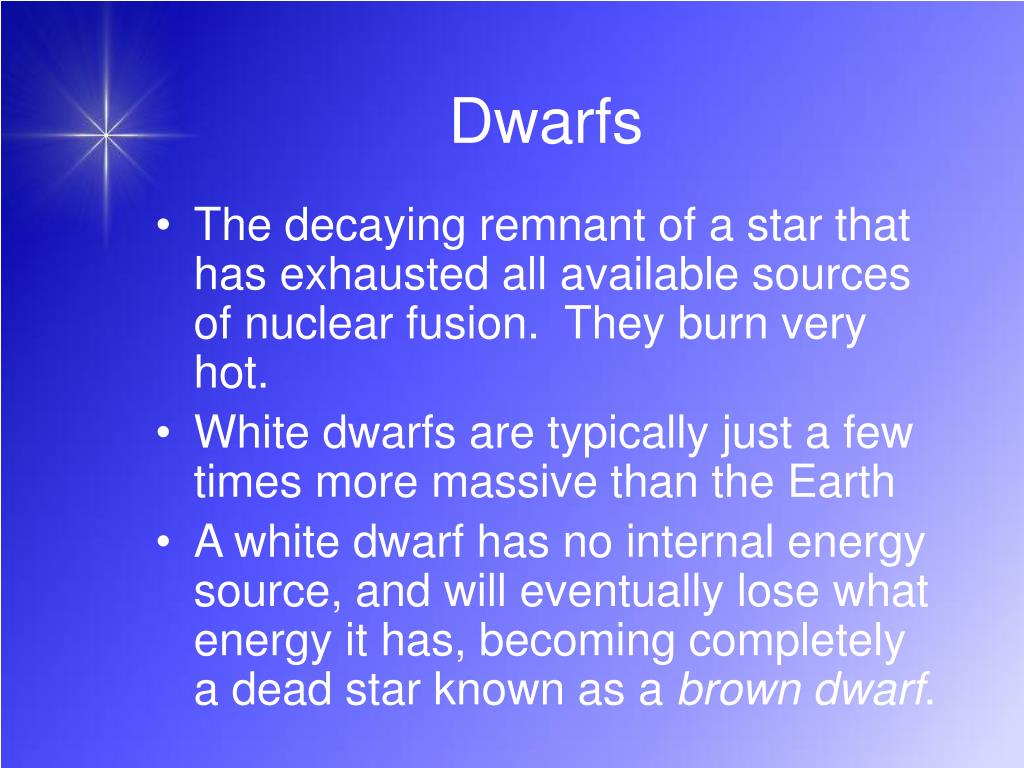 Dwarfs

• The decaying remnant of a star that has exhausted all available sources of nuclear fusion.  They burn very hot.
• White dwarfs are typically just a few times more massive than the Earth
• A white dwarf has no internal energy source, and will eventually lose what energy it has, becoming completely a dead star known as a brown dwarf.